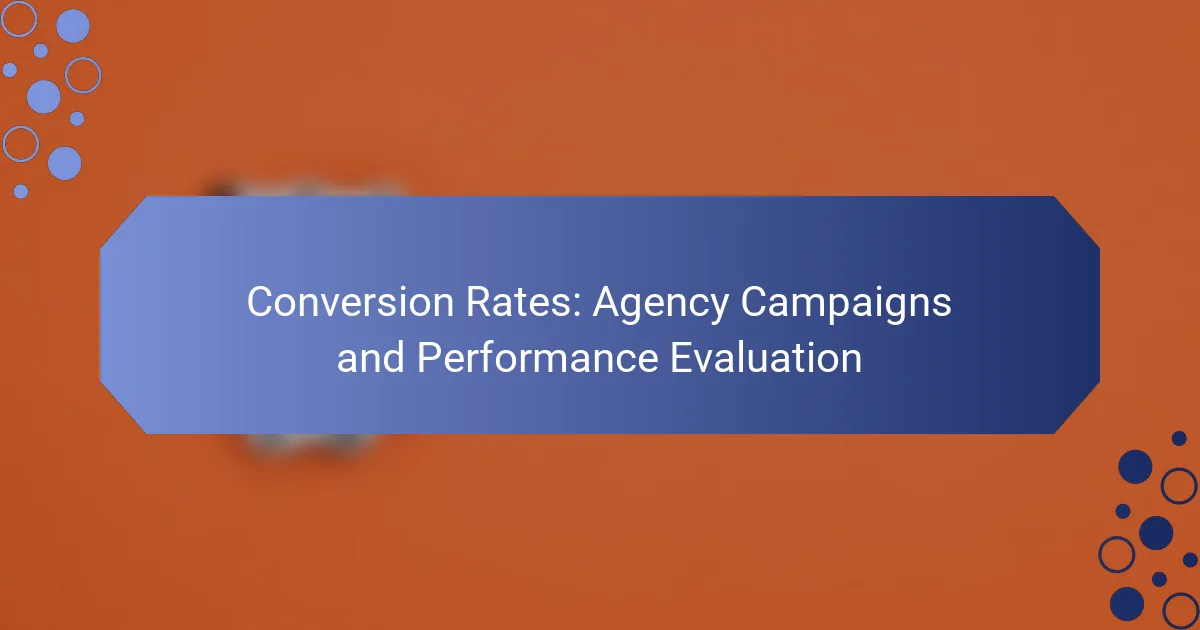 Conversion Rates: Agency Campaigns and Performance Evaluation